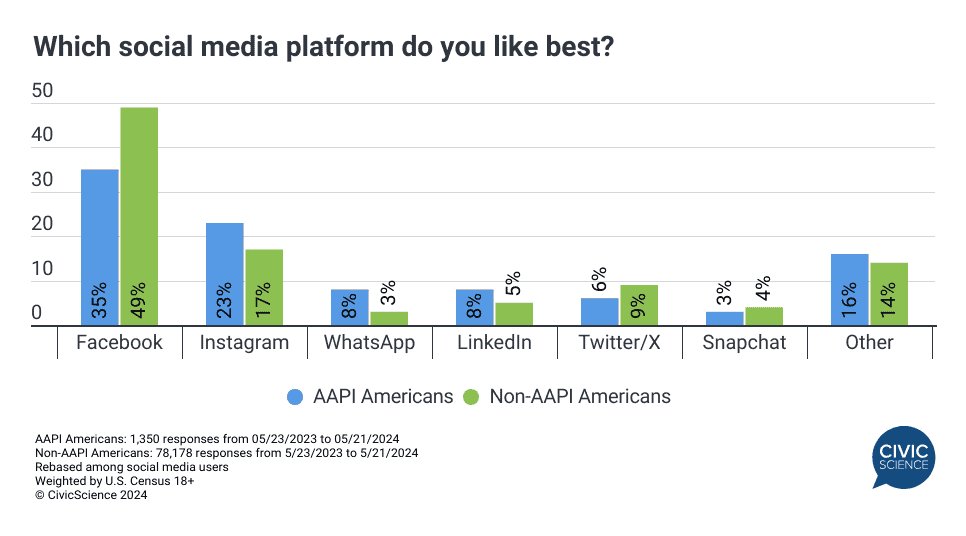 Which social media platform do you like best?

50
40
30
20
10
0

35%
49%
23%
17%
8%
3%
8%
5%
6%
9%
3%
4%
16%
14%

Facebook
Instagram
WhatsApp
LinkedIn
Twitter/X
Snapchat
Other

AAPI Americans
Non-AAPI Americans

AAPI Americans: 1,350 responses from 05/23/2023 to 05/21/2024
Non-AAPI Americans: 78,178 responses from 5/23/2023 to 5/21/2024
Rebased among social media users
Weighted by U.S. Census 18+
© CivicScience 2024

CIVIC SCIENCE